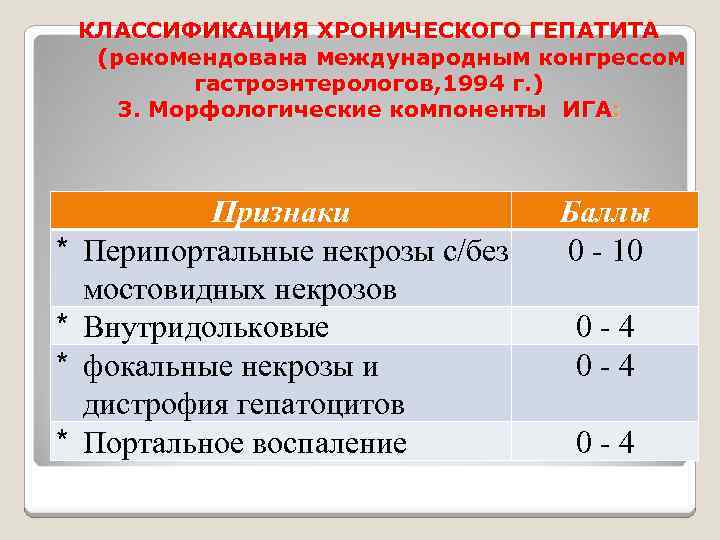 КЛАССИФИКАЦИЯ ХРОНИЧЕСКОГО ГЕПАТИТА (рекомендована международным конгрессом гастроэнтерологов,1994 г.)
3. Морфологические компоненты ИГА:

| Признаки | Баллы |
|---|---|
| * Перипортальные некрозы с/без мостовидных некрозов | 0 - 10 |
| * Внутридольковые | 0 - 4 |
| * фокальные некрозы и дистрофия гепатоцитов | 0 - 4 |
| * Портальное воспаление | 0 - 4 |